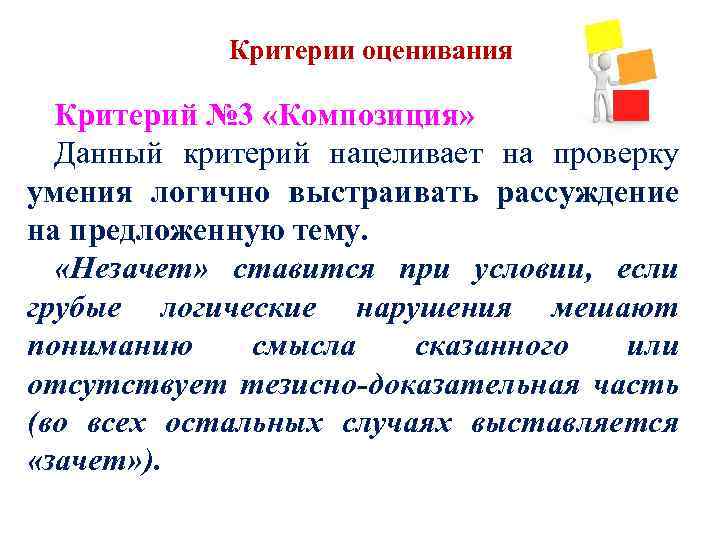 Критерии оценивания

Критерий №3 «Композиция»

Данный критерий нацеливает на проверку умения логично выстраивать рассуждение на предложенную тему.

«Незачет» ставится при условии, если грубые логические нарушения мешают пониманию смысла сказанного или отсутствует тезисно-доказательная часть (во всех остальных случаях выставляется «зачет»).